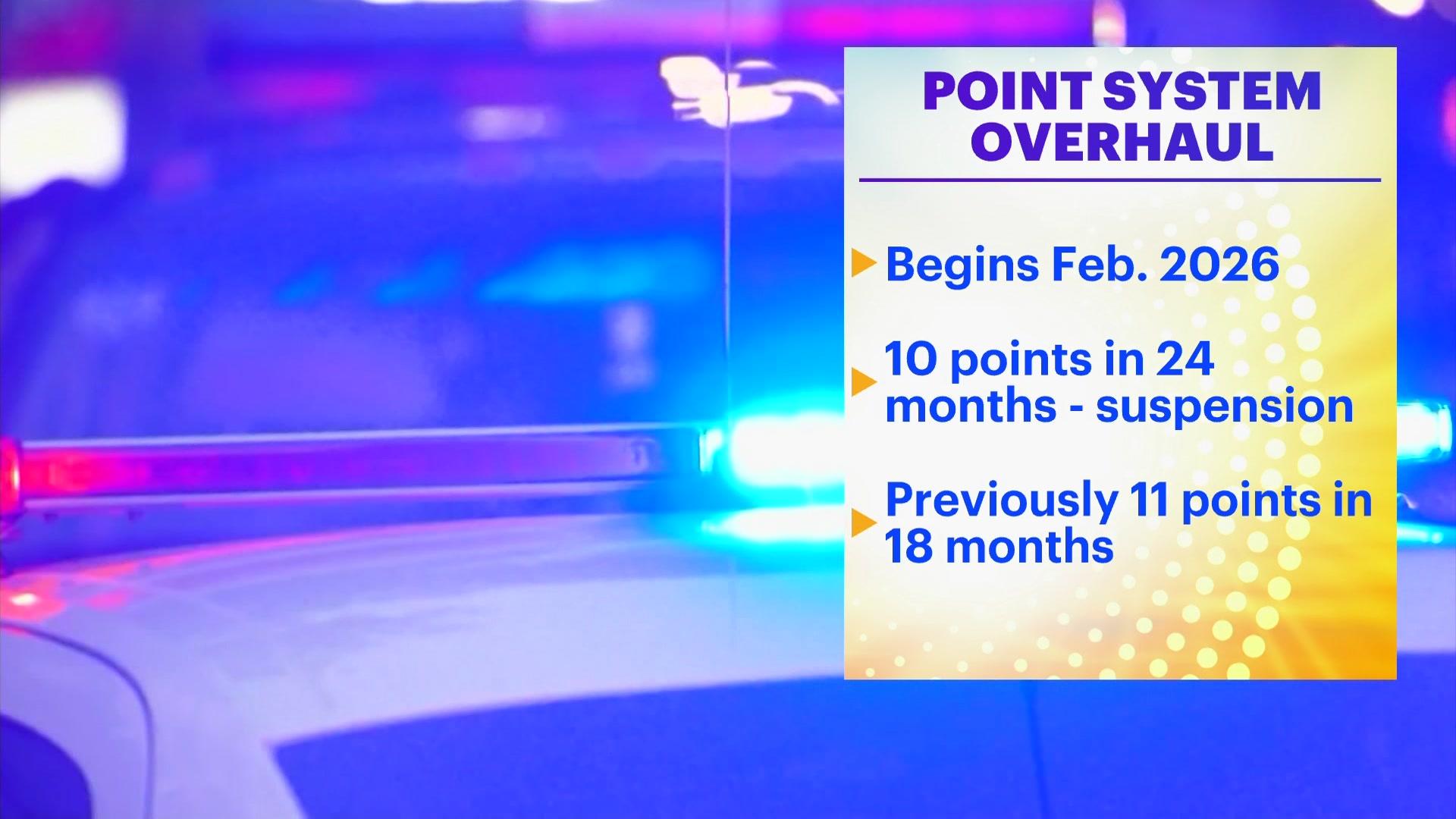 POINT SYSTEM OVERHAUL

Begins Feb. 2026

10 points in 24 months - suspension

Previously 11 points in 18 months